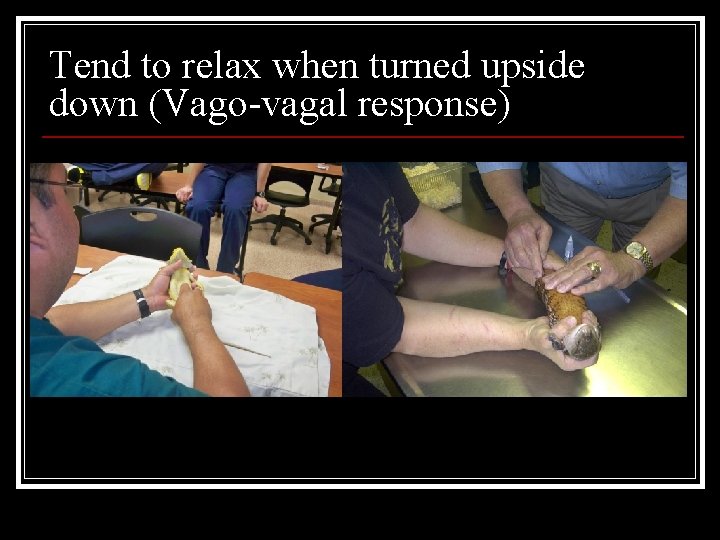 Tend to relax when turned upside down (Vago-vagal response)